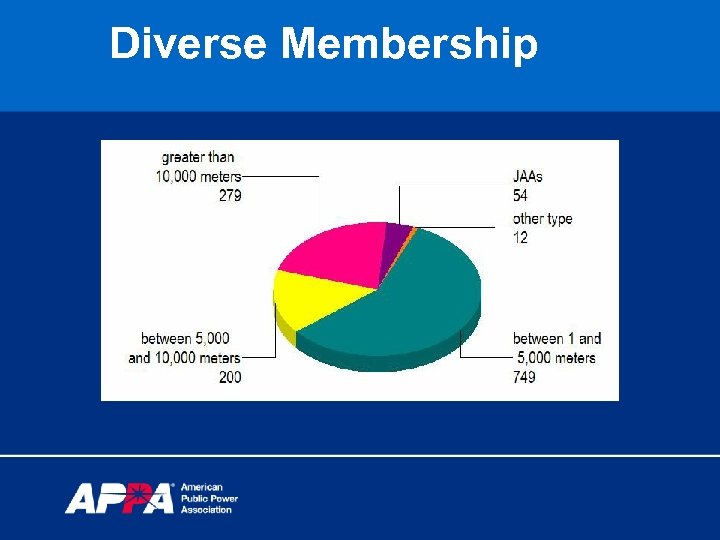 Diverse Membership

greater than 10,000 meters 279

JAAs 54

other type 12

between 5,000 and 10,000 meters 200

between 1 and 5,000 meters 749

APPA American Public Power Association